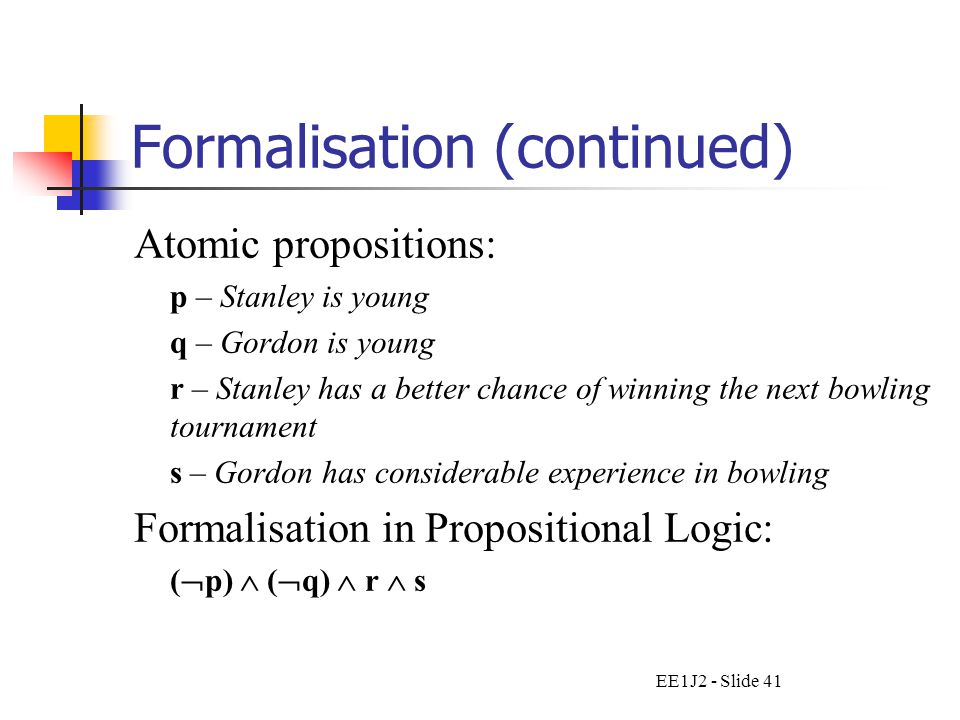 Formalisation (continued)

Atomic propositions:

p – Stanley is young

q – Gordon is young

r – Stanley has a better chance of winning the next bowling tournament

s – Gordon has considerable experience in bowling

Formalisation in Propositional Logic:

$(\neg p) \wedge (\neg q) \wedge r \wedge s$

EE1J2 - Slide 41